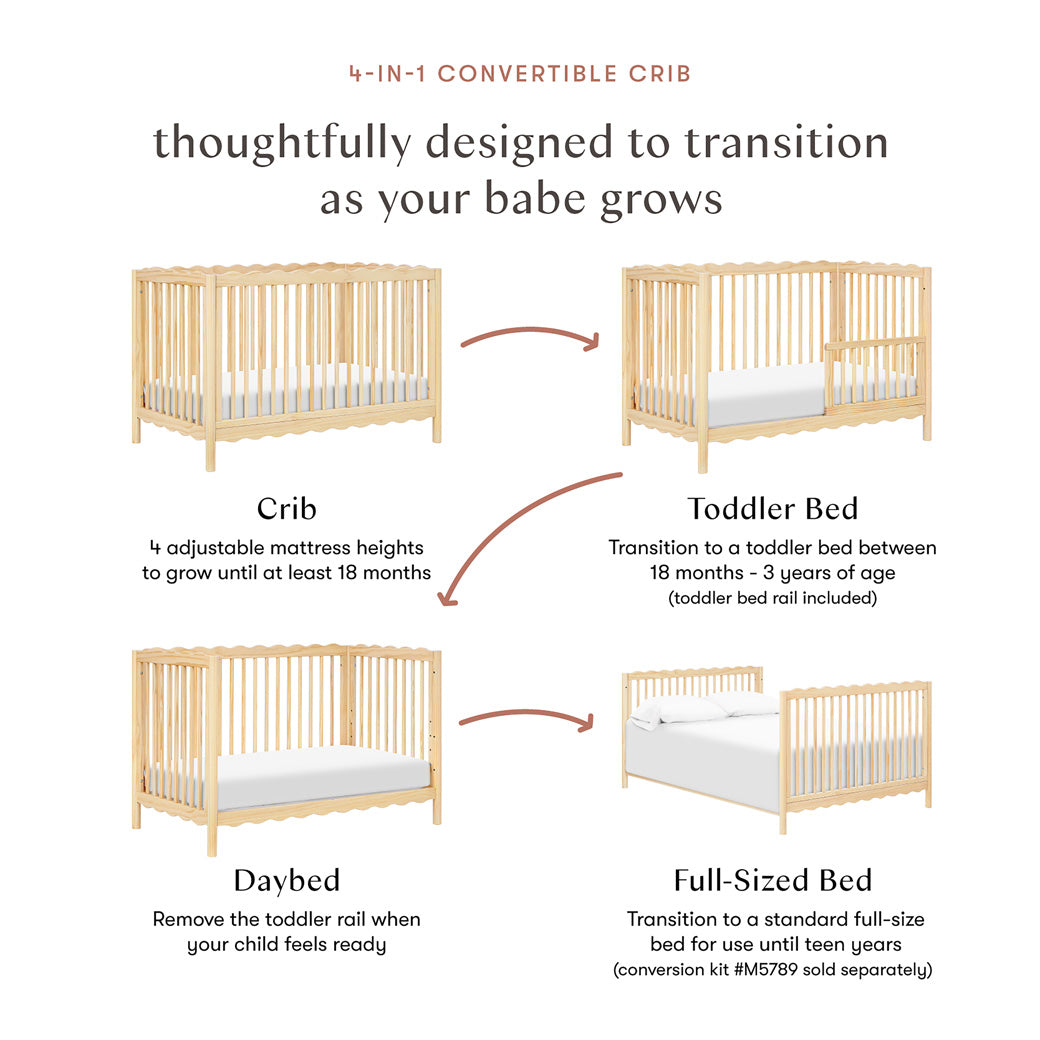 4-IN-1 CONVERTIBLE CRIB

thoughtfully designed to transition as your babe grows

Crib
4 adjustable mattress heights to grow until at least 18 months

Toddler Bed
Transition to a toddler bed between 18 months - 3 years of age
(toddler bed rail included)

Daybed
Remove the toddler rail when your child feels ready

Full-Sized Bed
Transition to a standard full-size bed for use until teen years
(conversion kit #M5789 sold separately)